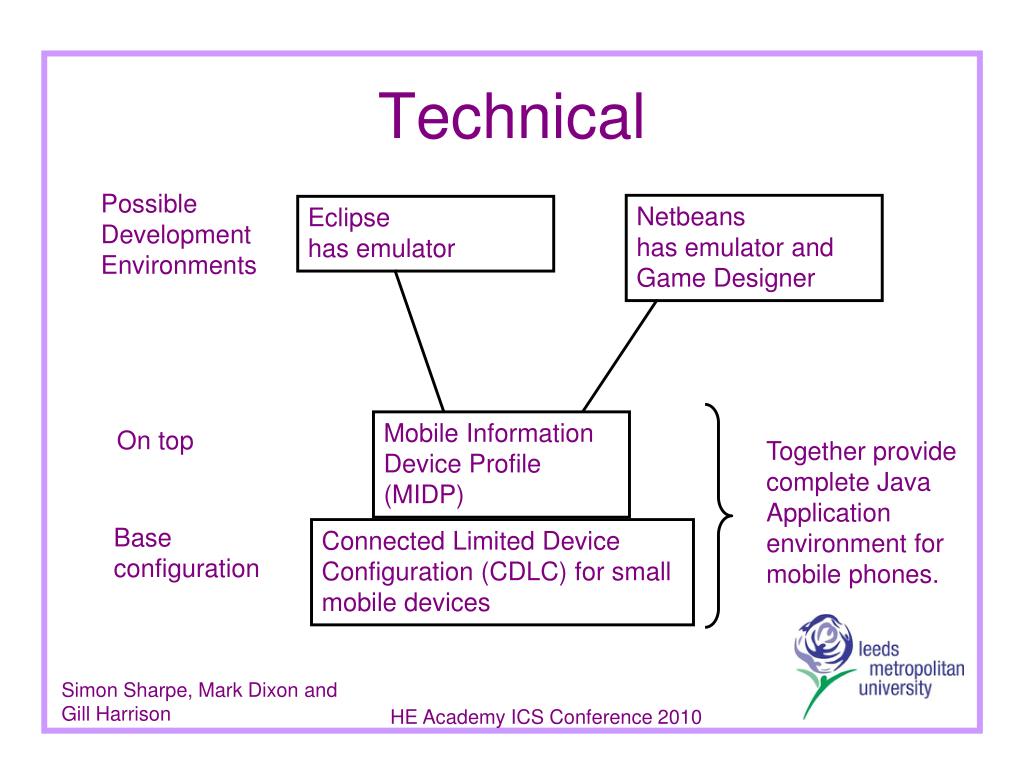 Technical

Possible Development Environments

Eclipse has emulator

Netbeans has emulator and Game Designer

On top

Mobile Information Device Profile (MIDP)

Base configuration

Connected Limited Device Configuration (CDLC) for small mobile devices

Together provide complete Java Application environment for mobile phones.

leeds metropolitan university

Simon Sharpe, Mark Dixon and Gill Harrison

HE Academy ICS Conference 2010